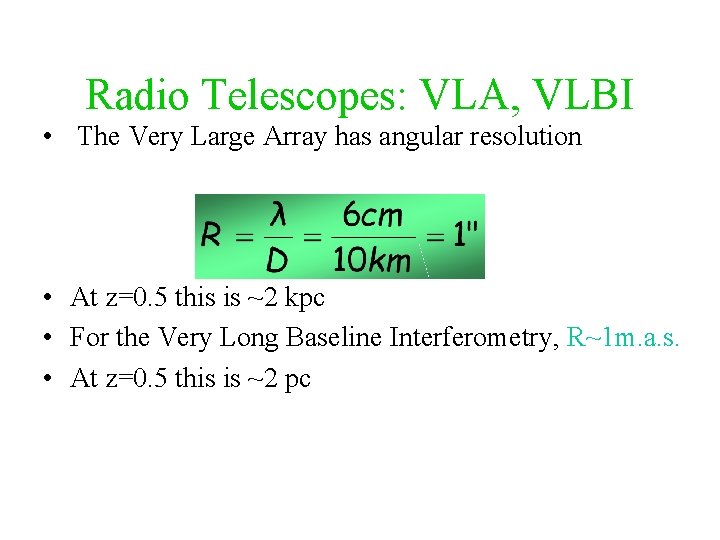 Radio Telescopes: VLA, VLBI

• The Very Large Array has angular resolution

$R = \frac{\lambda}{D} = \frac{6cm}{10km} = 1''$

• At z=0.5 this is ~2 kpc
• For the Very Long Baseline Interferometry, R~1m.a.s.
• At z=0.5 this is ~2 pc